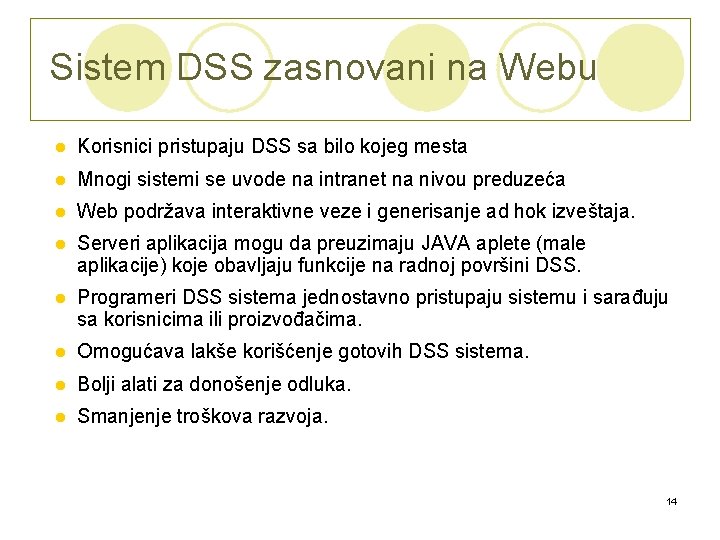 Sistem DSS zasnovani na Webu

- Korisnici pristupaju DSS sa bilo kojeg mesta
- Mnogi sistemi se uvode na intranet na nivou preduzeća
- Web podržava interaktivne veze i generisanje ad hok izveštaja.
- Serveri aplikacija mogu da preuzimaju JAVA aplete (male aplikacije) koje obavljaju funkcije na radnoj površini DSS.
- Programeri DSS sistema jednostavno pristupaju sistemu i sarađuju sa korisnicima ili proizvođačima.
- Omogućava lakše korišćenje gotovih DSS sistema.
- Bolji alati za donošenje odluka.
- Smanjenje troškova razvoja.

14